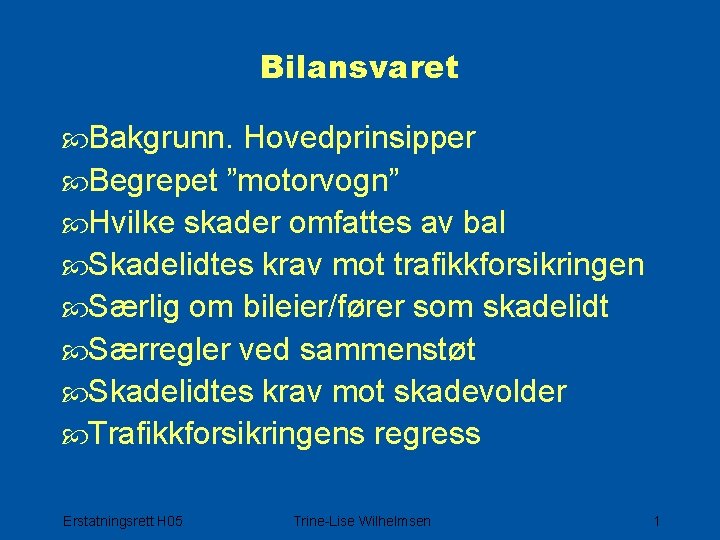 Bilansvaret

Bakgrunn. Hovedprinsipper
Begrepet ”motorvogn”
Hvilke skader omfattes av bal
Skadelidtes krav mot trafikkforsikringen
Særlig om bileier/fører som skadelidt
Særregler ved sammenstøt
Skadelidtes krav mot skadevolder
Trafikkforsikringens regress

Erstatningsrett H05 Trine-Lise Wilhelmsen 1